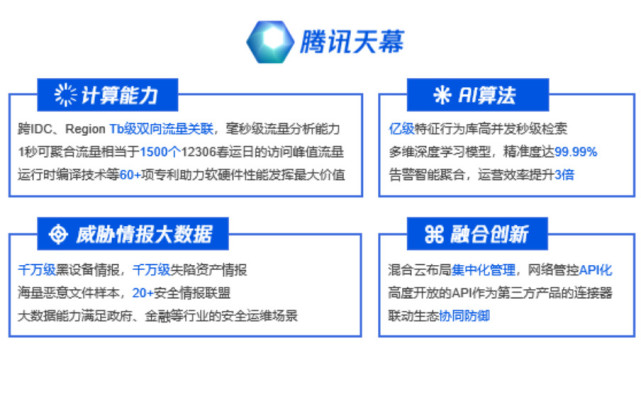 腾讯天幕

计算能力

跨IDC、Region Tb级双向流量关联，毫秒级流量分析能力
1秒可聚合流量相当于1500个12306春运日的访问峰值流量
运行时编译技术等60+项专利助力软硬件性能发挥最大价值

AI算法

亿级特征行为库高并发秒级检索
多维深度学习模型，精准度达99.99%
告警智能聚合，运营效率提升3倍

威胁情报大数据

千万级黑设备情报，千万级失陷资产情报
海量恶意文件样本，20+安全情报联盟
大数据能力满足政府、金融等行业的安全运维场景

融合创新

混合云布局集中化管理，网络管控API化
高度开放的API作为第三方产品的连接器
联动生态协同防御